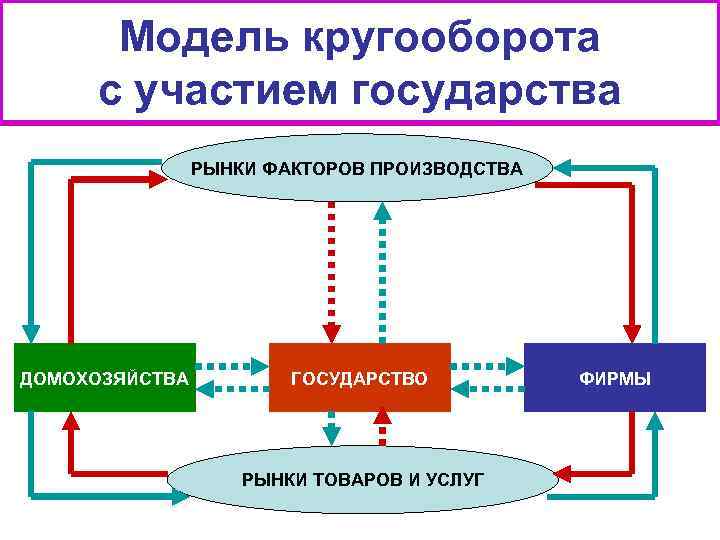 Модель кругооборота с участием государства

РЫНКИ ФАКТОРОВ ПРОИЗВОДСТВА

ДОМОХОЗЯЙСТВА

ГОСУДАРСТВО

ФИРМЫ

РЫНКИ ТОВАРОВ И УСЛУГ